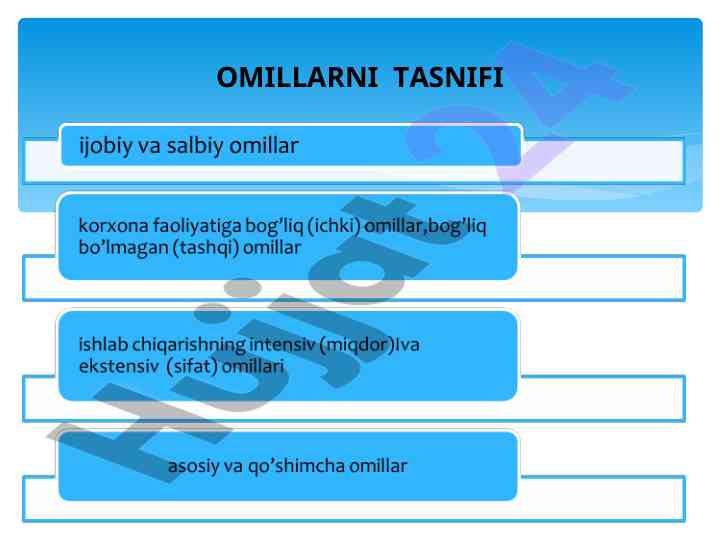 OMILLARNI TASNIFI

ijobiy va salbiy omillar

korxona faoliyatiga bog'liq (ichki) omillar,bog'liq bo'lmagan (tashqi) omillar

ishlab chiqarishning intensiv (miqdor)Iva ekstensiv (sifat) omillari

asosiy va qo'shimcha omillar

Hujjat 24